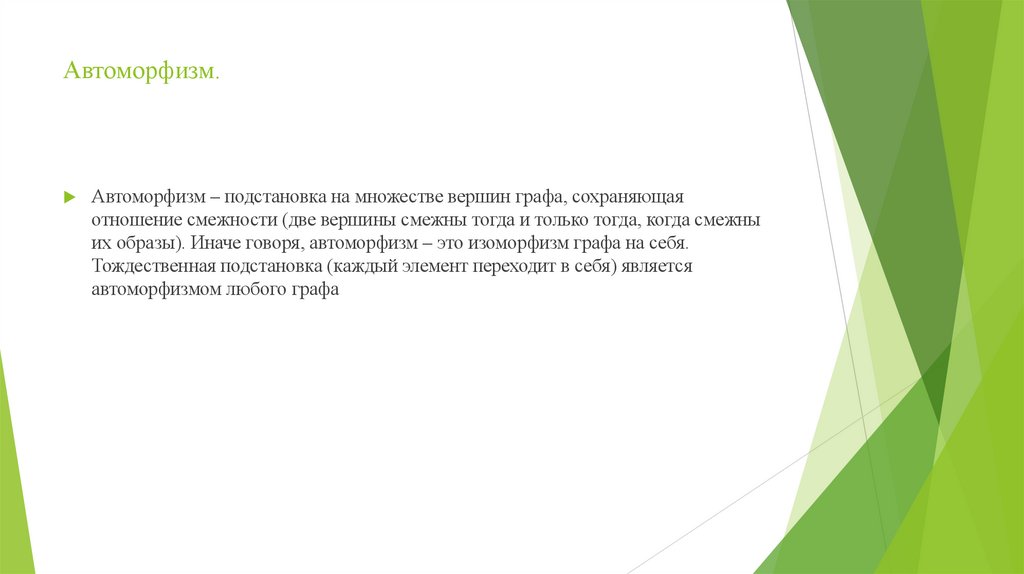 Автоморфизм.

Автоморфизм – подстановка на множестве вершин графа, сохраняющая отношение смежности (две вершины смежны тогда и только тогда, когда смежны их образы). Иначе говоря, автоморфизм – это изоморфизм графа на себя. Тождественная подстановка (каждый элемент переходит в себя) является автоморфизмом любого графа